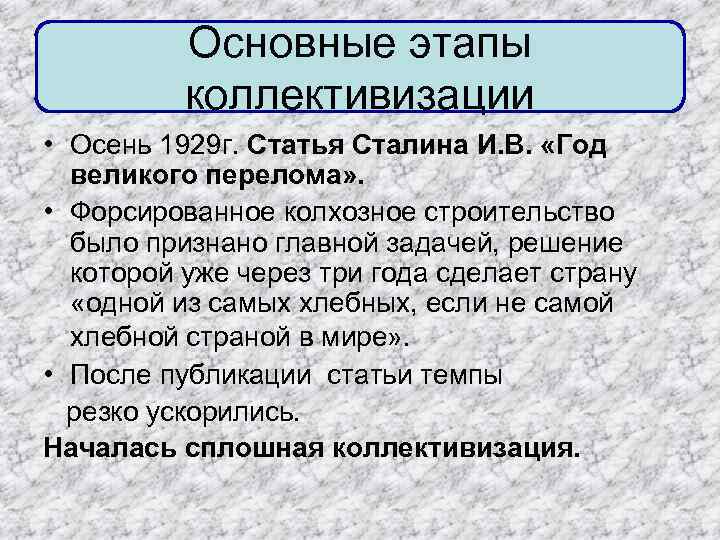 Основные этапы коллективизации

• Осень 1929г. Статья Сталина И.В. «Год великого перелома».
• Форсированное колхозное строительство было признано главной задачей, решение которой уже через три года сделает страну «одной из самых хлебных, если не самой хлебной страной в мире».
• После публикации статьи темпы резко ускорились.
Началась сплошная коллективизация.